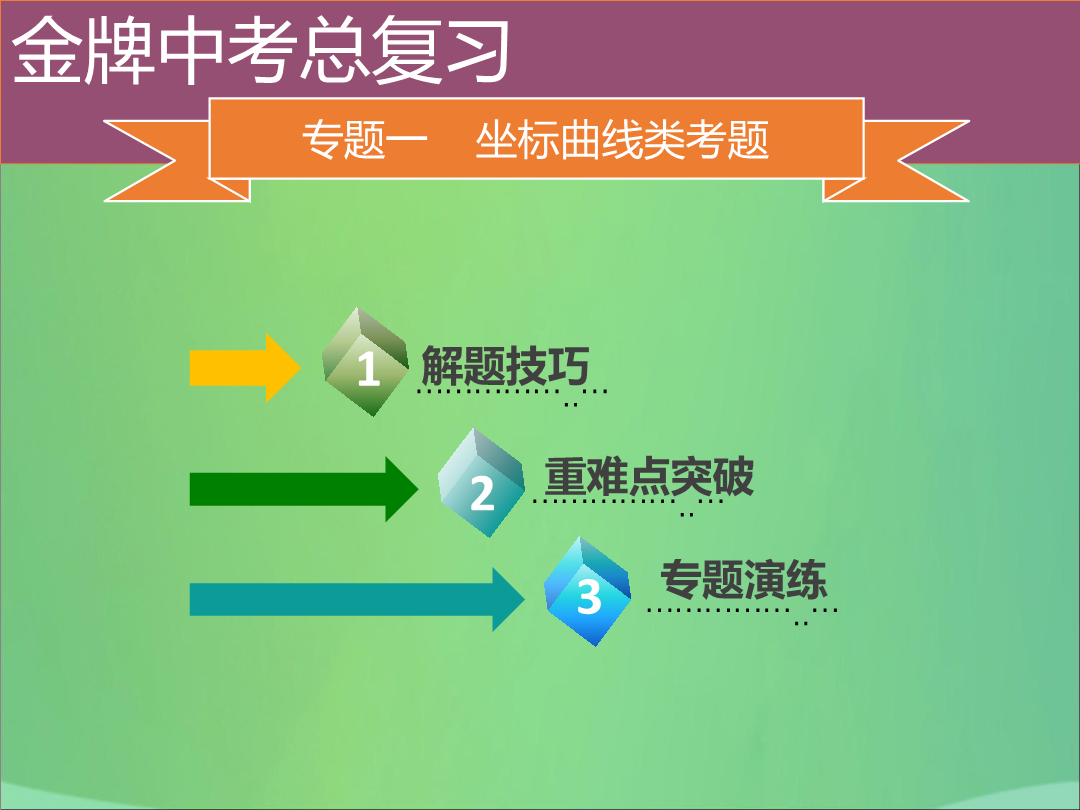 金牌中考总复习

专题一　坐标曲线类考题

1 解题技巧

2 重难点突破

3 专题演练